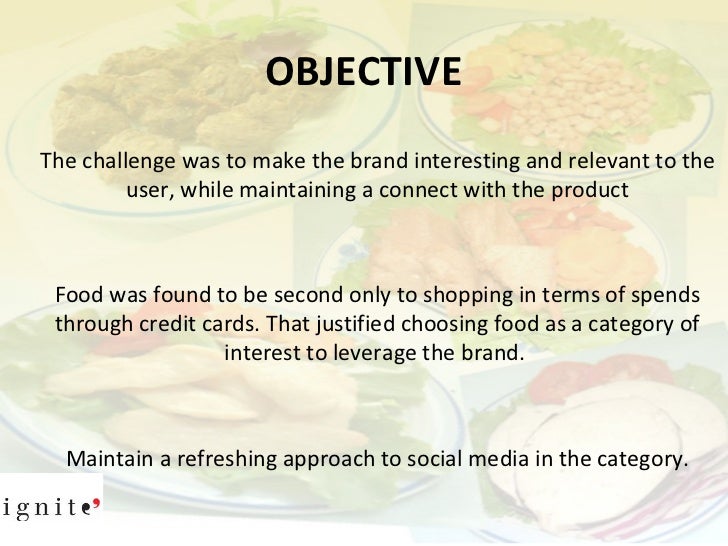 OBJECTIVE

The challenge was to make the brand interesting and relevant to the user, while maintaining a connect with the product

Food was found to be second only to shopping in terms of spends through credit cards. That justified choosing food as a category of interest to leverage the brand.

Maintain a refreshing approach to social media in the category.

ignite